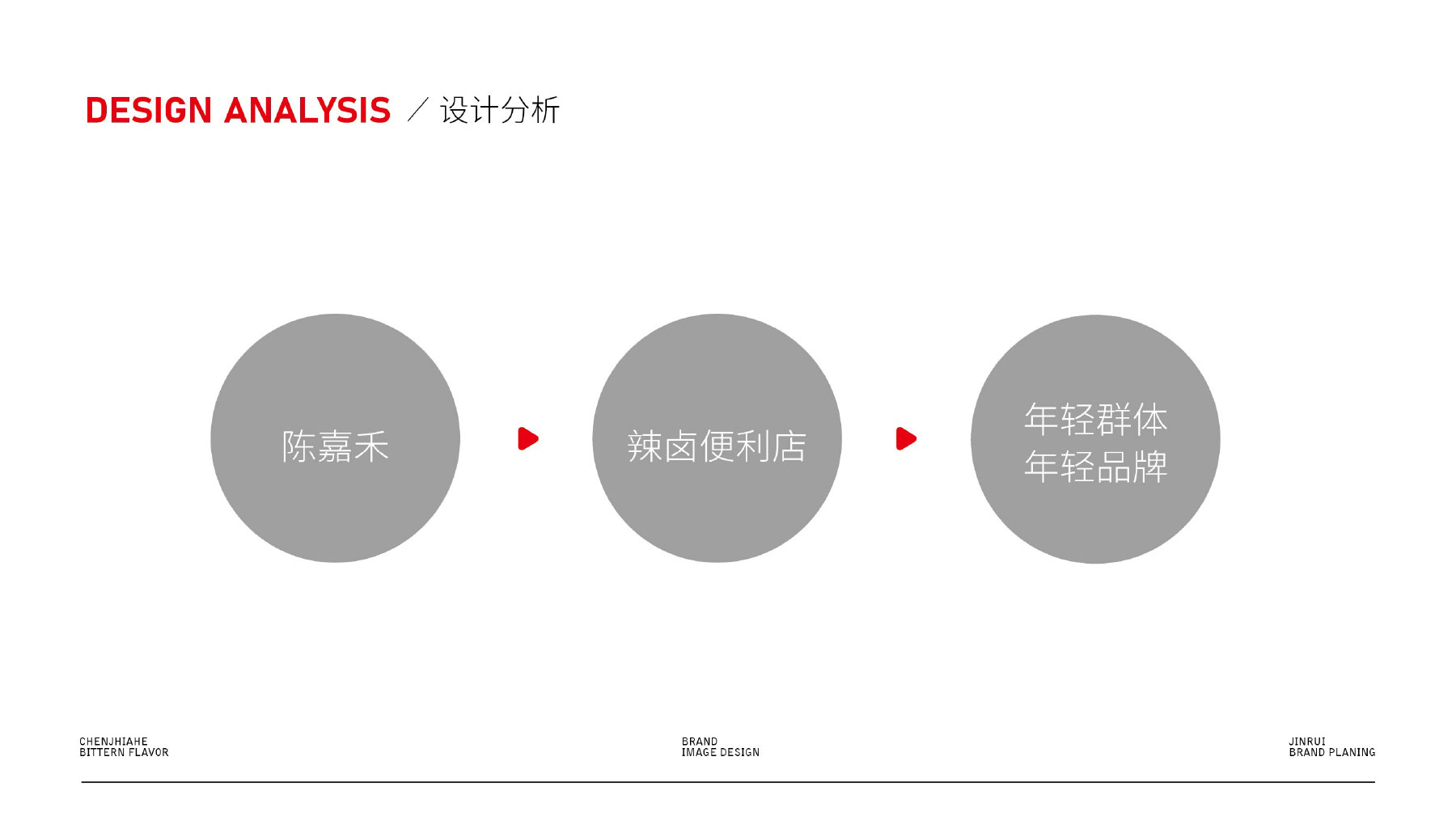 DESIGN ANALYSIS ／ 设计分析

陈嘉禾

辣卤便利店

年轻群体
年轻品牌

CHENJHIAHE
BITTERN FLAVOR

BRAND
IMAGE DESIGN

JINRUI
BRAND PLANING